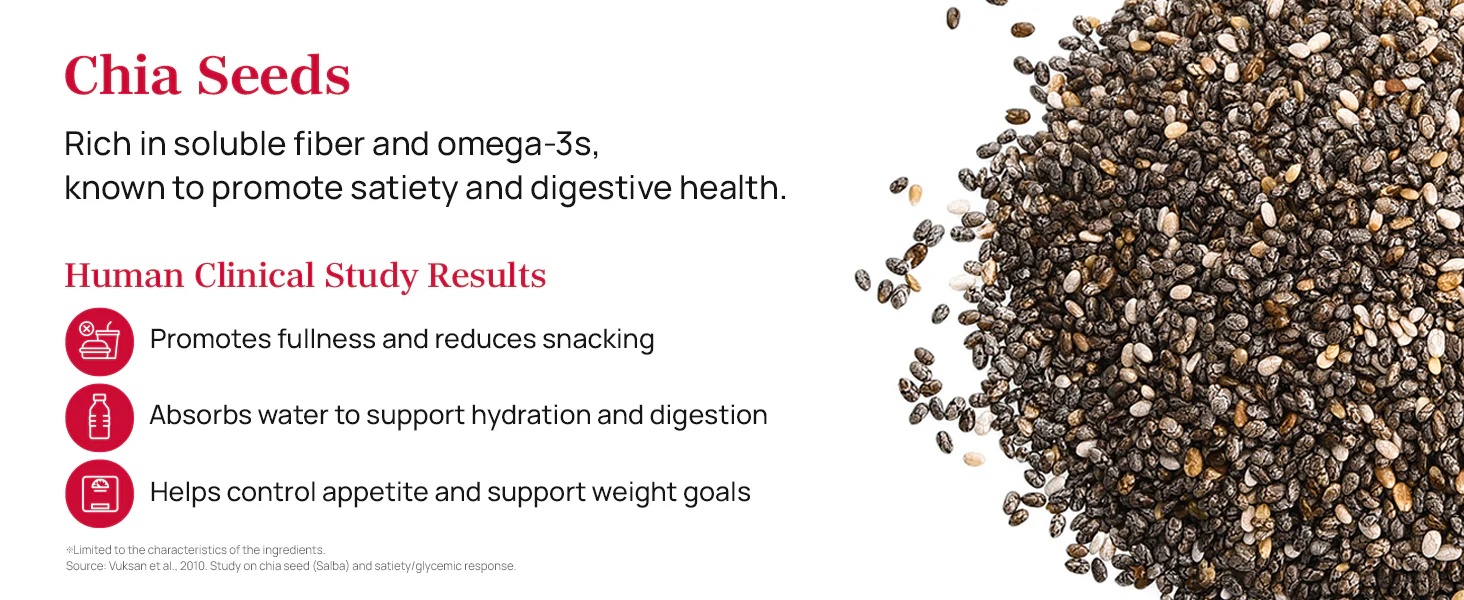 Chia Seeds

Rich in soluble fiber and omega-3s, known to promote satiety and digestive health.

Human Clinical Study Results

Promotes fullness and reduces snacking

Absorbs water to support hydration and digestion

Helps control appetite and support weight goals

※Limited to the characteristics of the ingredients.
Source: Vuksan et al., 2010. Study on chia seed (Salba) and satiety/glycemic response.